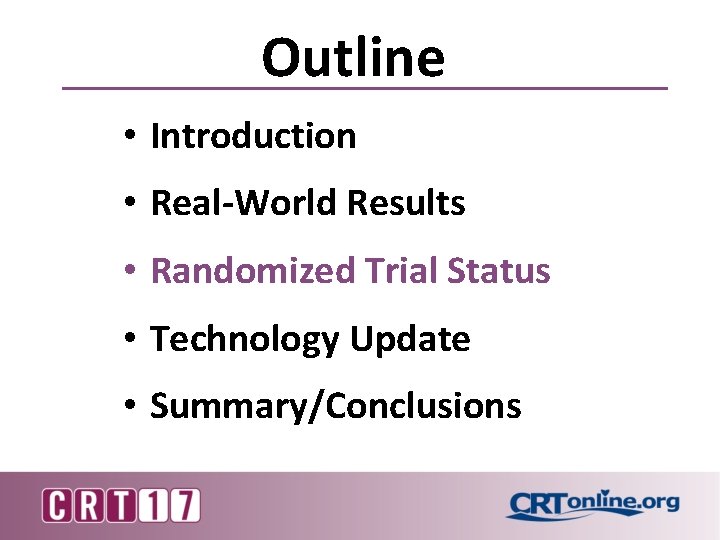 Outline

• Introduction
• Real-World Results
• Randomized Trial Status
• Technology Update
• Summary/Conclusions

CRT17

CRTonline.org